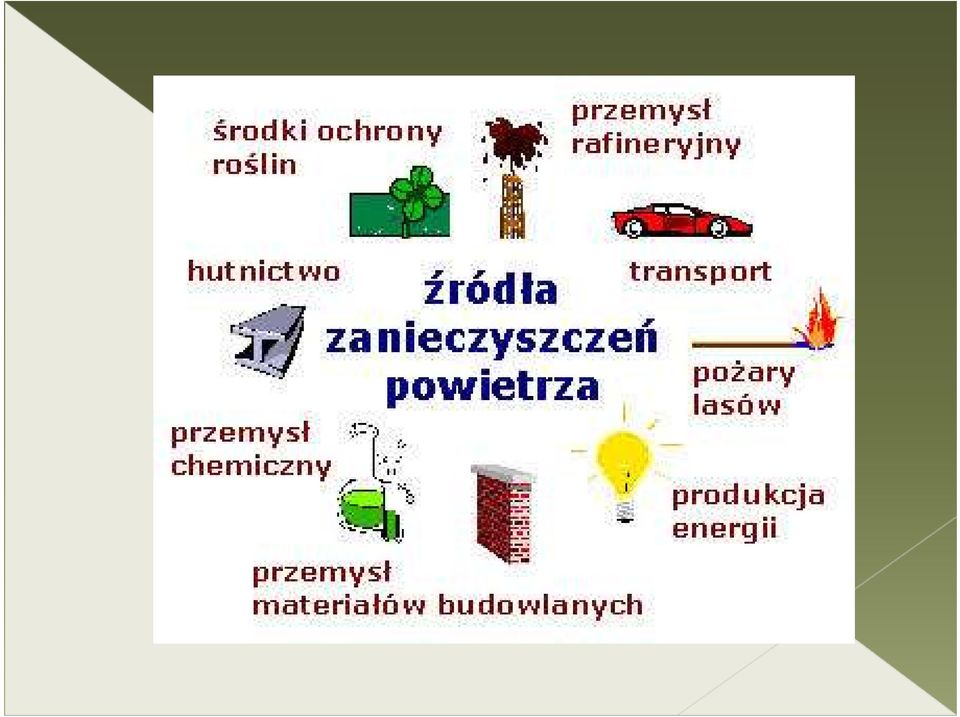 środki ochrony roślin

przemysł rafineryjny

hutnictwo

źródła zanieczyszczeń powietrza

transport

pożary lasów

przemysł chemiczny

produkcja energii

przemysł materiałów budowlanych